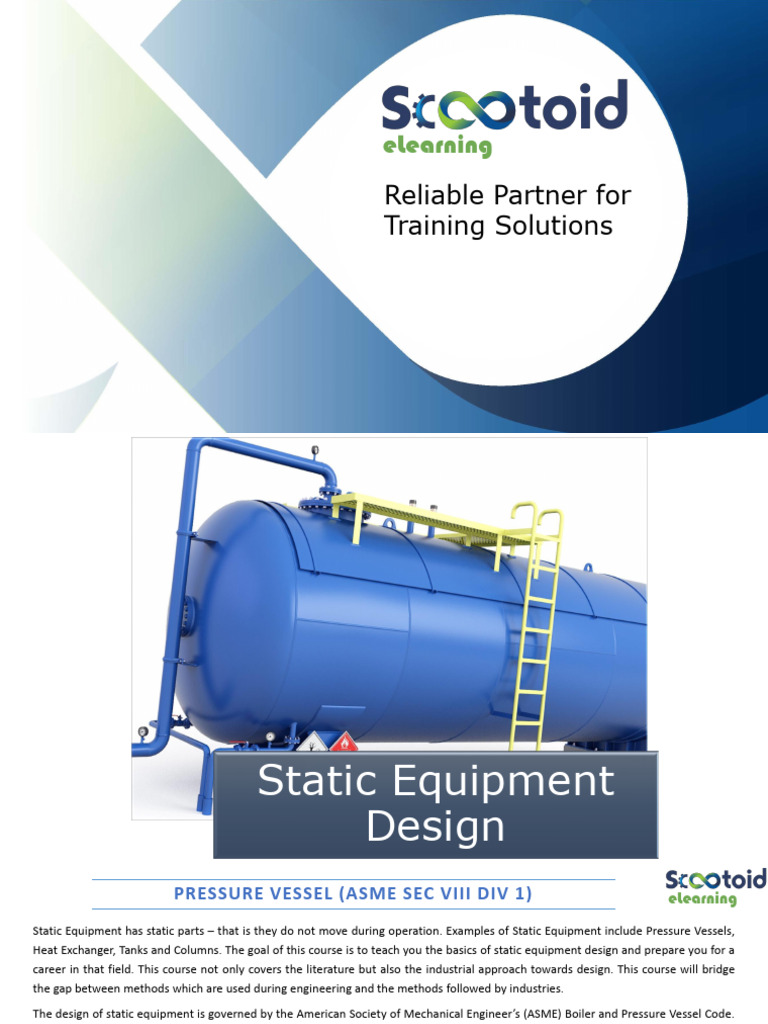 Scootoid
elearning

Reliable Partner for Training Solutions

Static Equipment Design

PRESSURE VESSEL (ASME SEC VIII DIV 1)

Scootoid
elearning

Static Equipment has static parts – that is they do not move during operation. Examples of Static Equipment include Pressure Vessels, Heat Exchanger, Tanks and Columns. The goal of this course is to teach you the basics of static equipment design and prepare you for a career in that field. This course not only covers the literature but also the industrial approach towards design. This course will bridge the gap between methods which are used during engineering and the methods followed by industries.

The design of static equipment is governed by the American Society of Mechanical Engineer's (ASME) Boiler and Pressure Vessel Code.